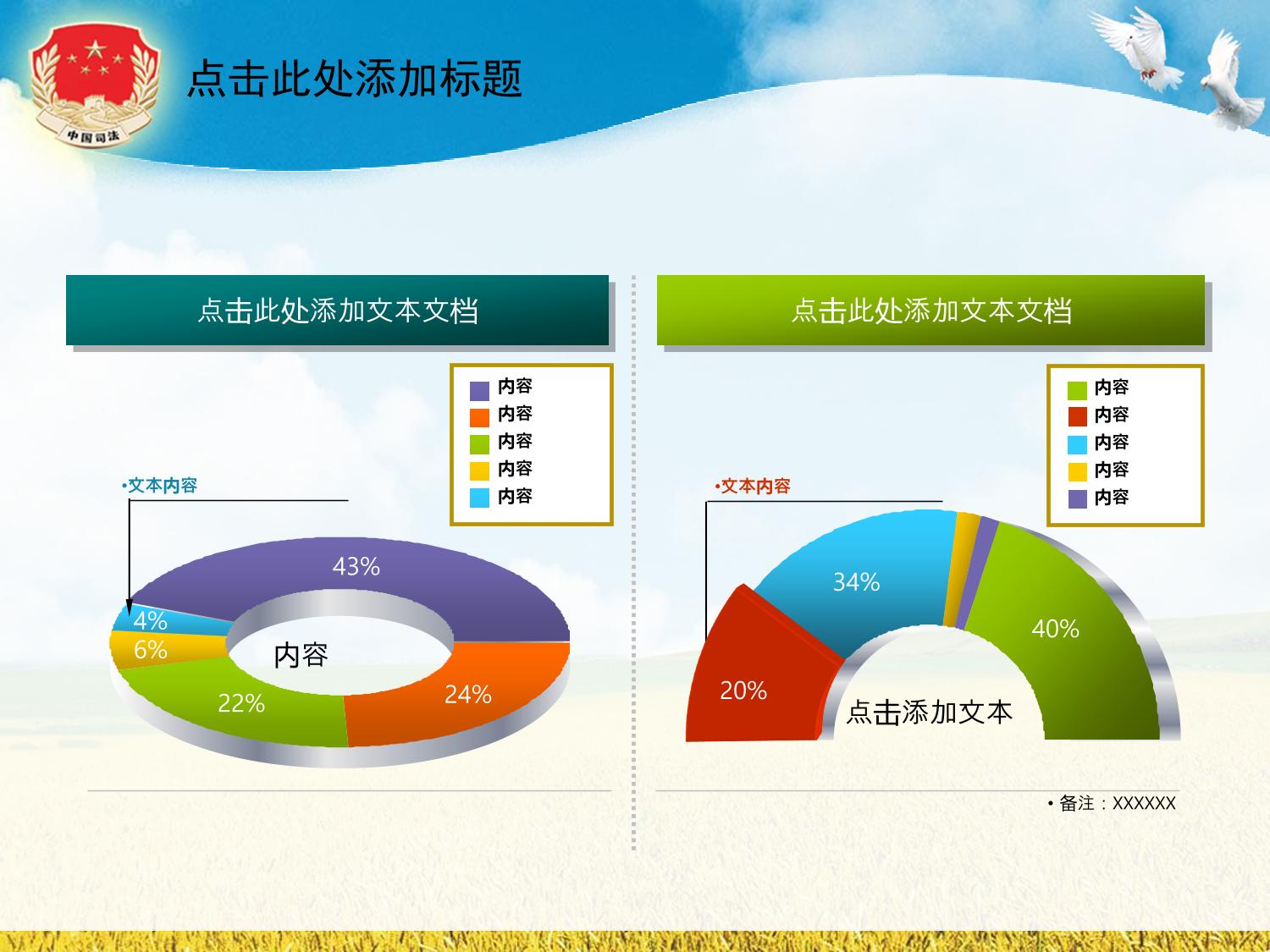 中国司法

点击此处添加标题

点击此处添加文本文档

内容
内容
内容
内容
内容

•文本内容

43%
4%
6%
22%
24%
内容

点击此处添加文本文档

内容
内容
内容
内容
内容

•文本内容

34%
40%
20%
点击添加文本

• 备注：XXXXXX